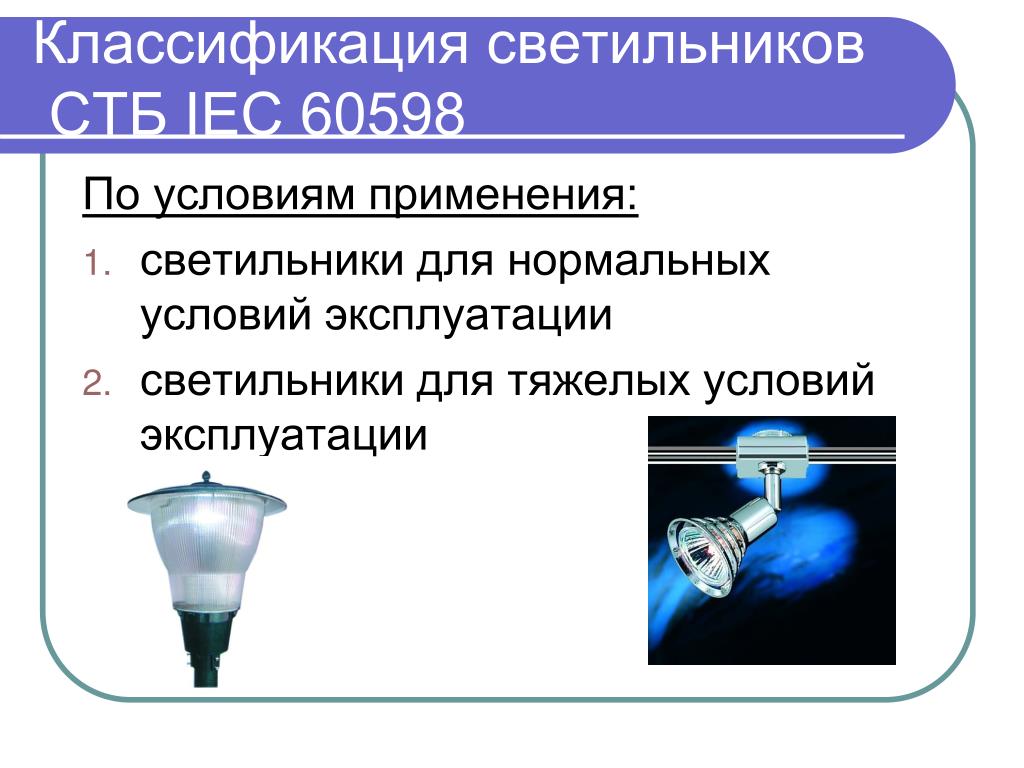 Классификация светильников СТБ IEC 60598

По условиям применения:

1. светильники для нормальных условий эксплуатации
2. светильники для тяжелых условий эксплуатации